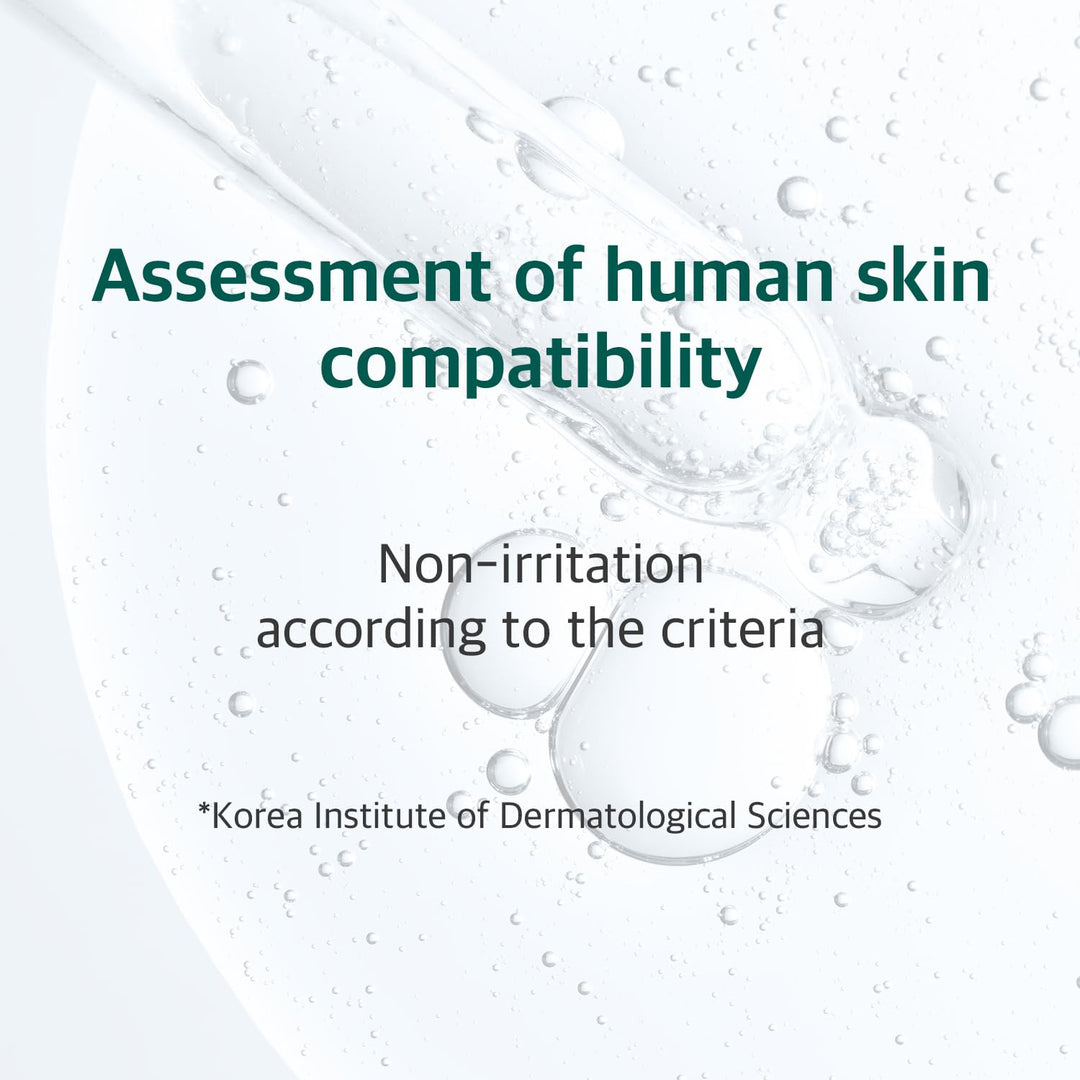 Assessment of human skin compatibility

Non-irritation according to the criteria

*Korea Institute of Dermatological Sciences